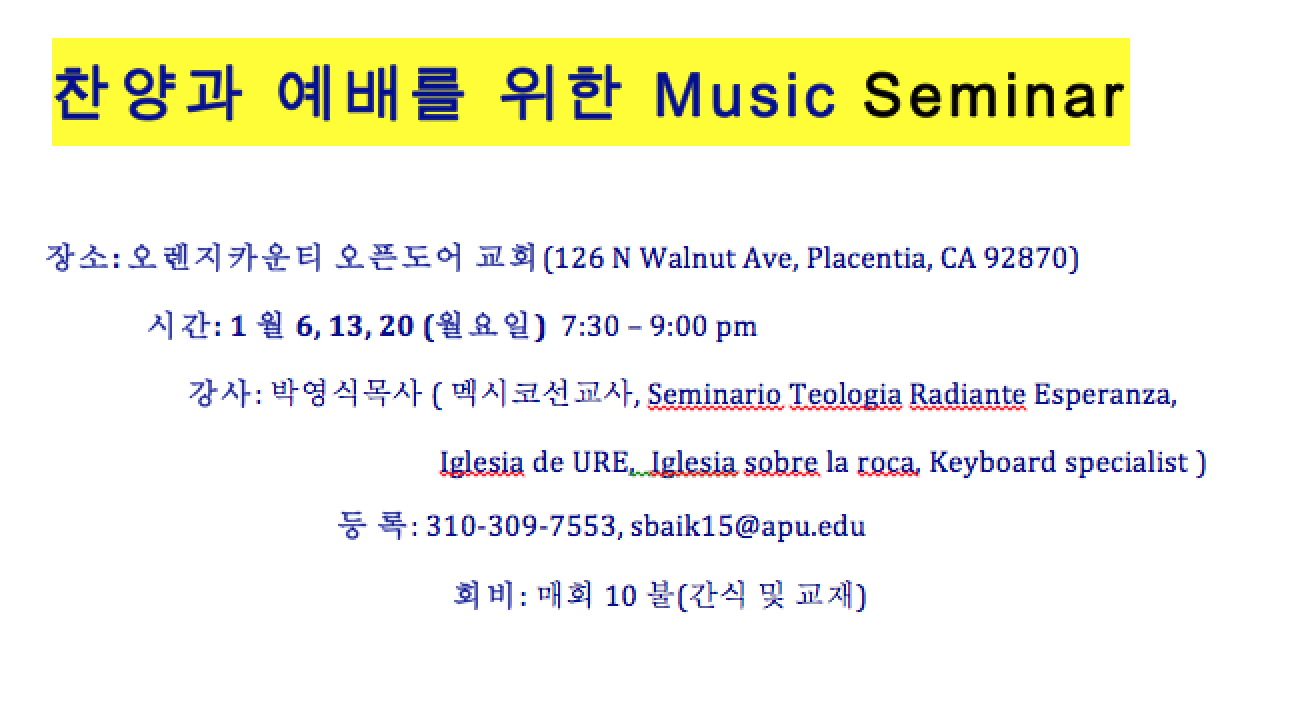 찬양과 예배를 위한 Music Seminar

장소: 오렌지카운티 오픈도어 교회(126 N Walnut Ave, Placentia, CA 92870)

시간: 1 월 6, 13, 20 (월요일) 7:30 – 9:00 pm

강사: 박영식목사 ( 멕시코선교사, Seminario Teologia Radiante Esperanza, Iglesia de URE, Iglesia sobre la roca, Keyboard specialist )

등 록: 310-309-7553, sbaik15@apu.edu

회비: 매회 10 불(간식 및 교재)